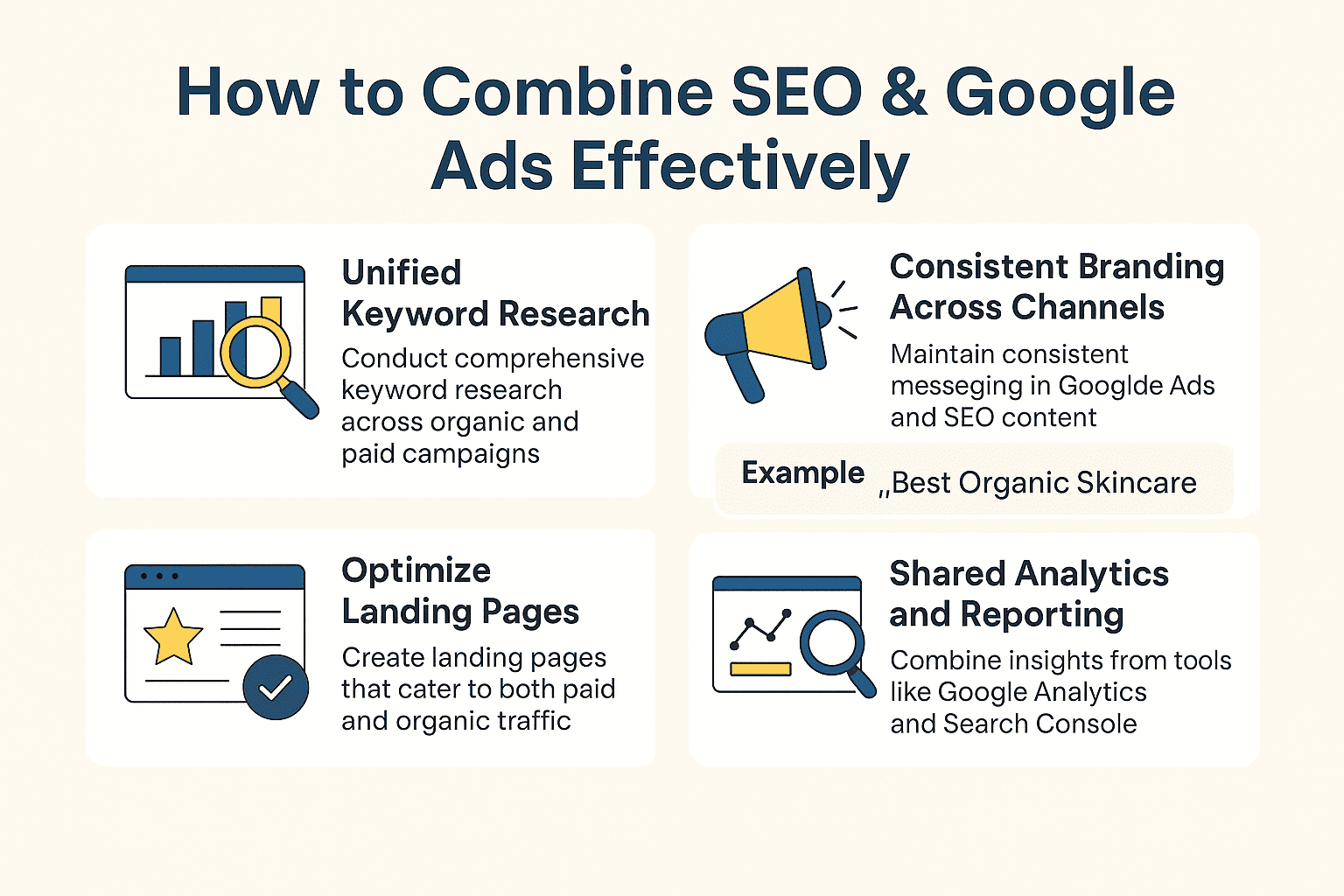 How to Combine SEO & Google Ads Effectively

Unified Keyword Research

Conduct comprehensive keyword research across organic and paid campaigns

Consistent Branding Across Channels

Maintain consistent messeging in Googlde Ads and SEO content

Example „Best Organic Skincare

Optimize Landing Pages

Create landing pages that cater to both paid and organic traffic

Shared Analytics and Reporting

Combine insights from tools like Google Analytics and Search Console